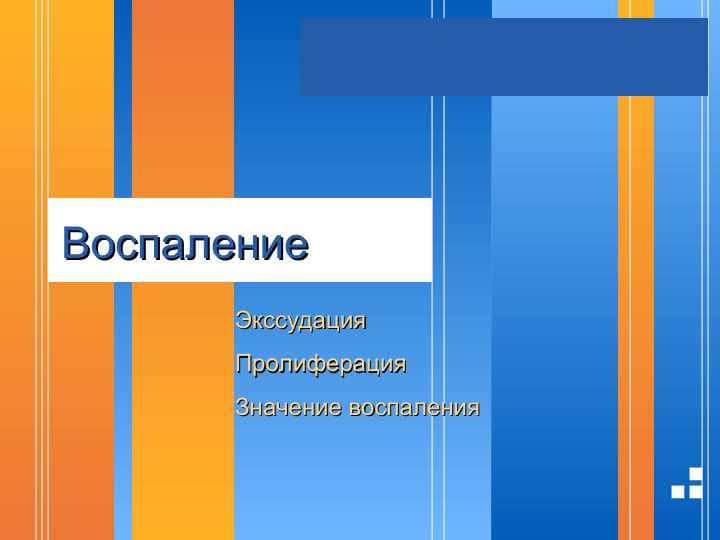 Воспаление

Экссудация

Пролиферация

Значение воспаления